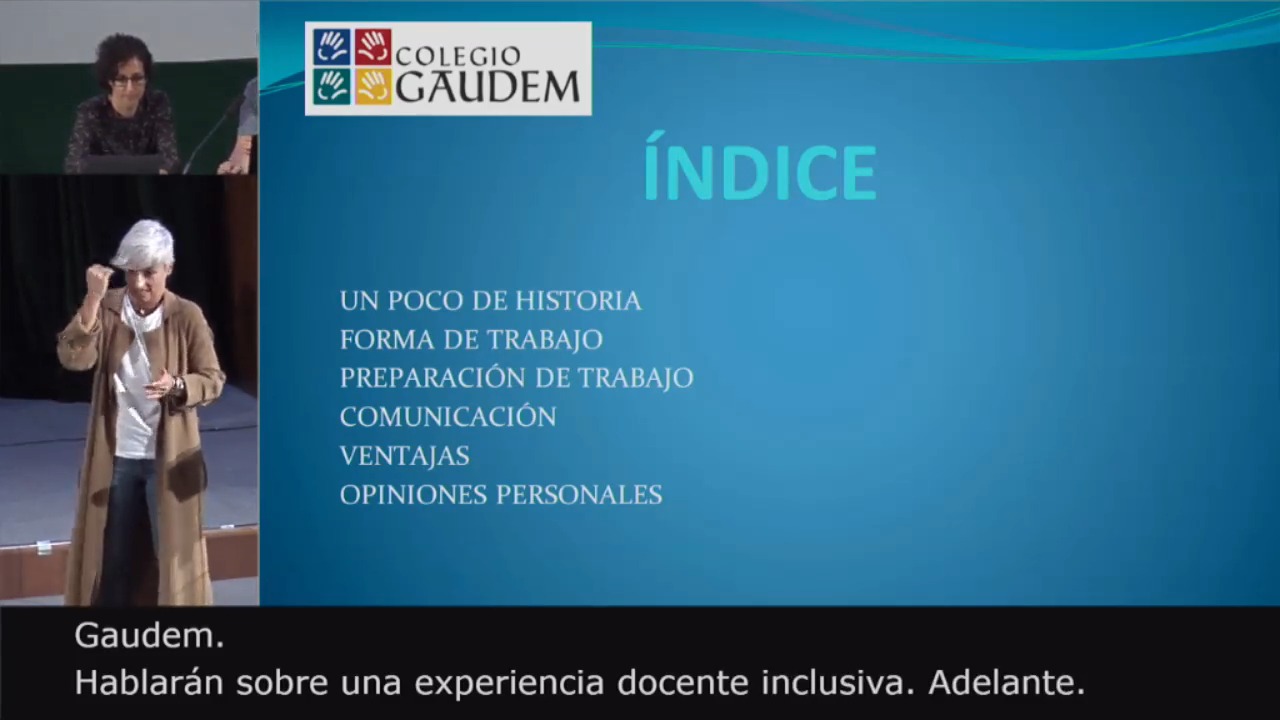 COLEGIO GAUDEM

ÍNDICE

UN POCO DE HISTORIA
FORMA DE TRABAJO
PREPARACIÓN DE TRABAJO
COMUNICACIÓN
VENTAJAS
OPINIONES PERSONALES

Gaudem.
Hablarán sobre una experiencia docente inclusiva. Adelante.